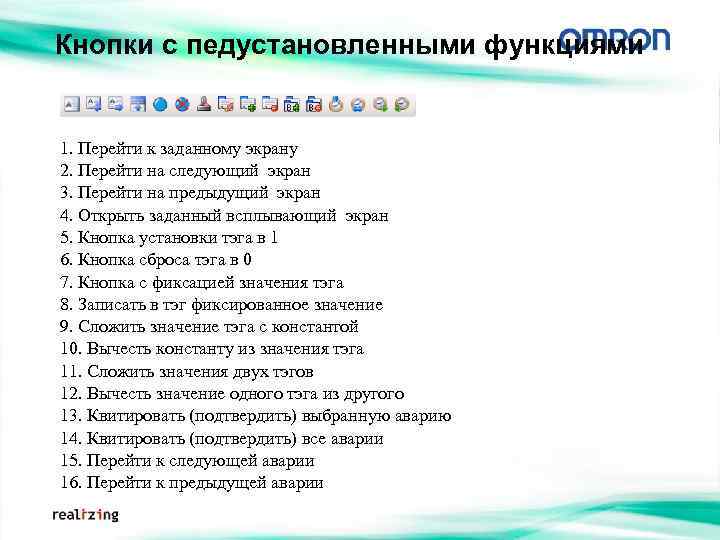 Кнопки с педустановленными функциями

OMRON

1. Перейти к заданному экрану
2. Перейти на следующий экран
3. Перейти на предыдущий экран
4. Открыть заданный всплывающий экран
5. Кнопка установки тэга в 1
6. Кнопка сброса тэга в 0
7. Кнопка с фиксацией значения тэга
8. Записать в тэг фиксированное значение
9. Сложить значение тэга с константой
10. Вычесть константу из значения тэга
11. Сложить значения двух тэгов
12. Вычесть значение одного тэга из другого
13. Квитировать (подтвердить) выбранную аварию
14. Квитировать (подтвердить) все аварии
15. Перейти к следующей аварии
16. Перейти к предыдущей аварии

realizing